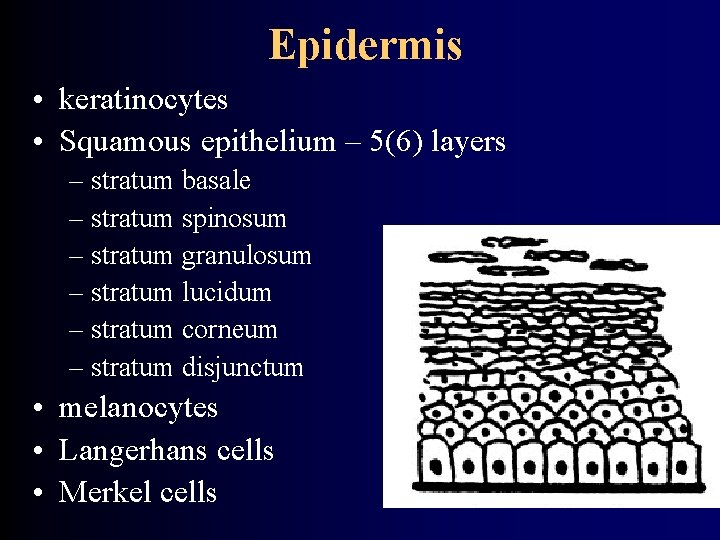 Epidermis

• keratinocytes
• Squamous epithelium – 5(6) layers
– stratum basale
– stratum spinosum
– stratum granulosum
– stratum lucidum
– stratum corneum
– stratum disjunctum
• melanocytes
• Langerhans cells
• Merkel cells